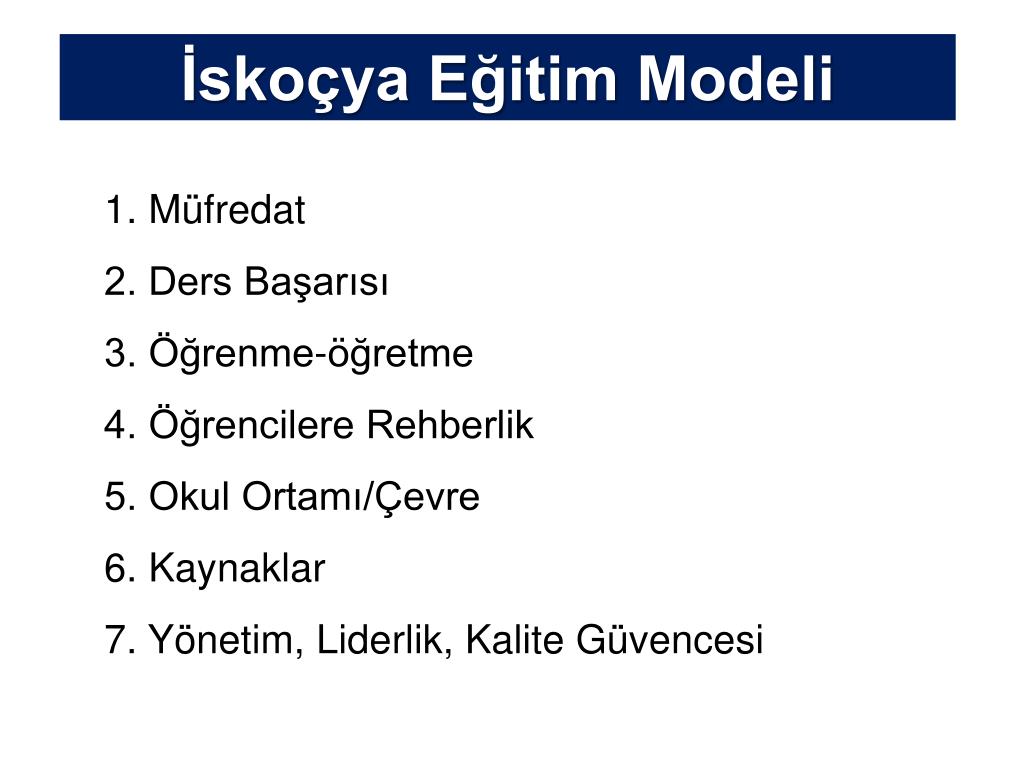 İskoçya Eğitim Modeli

1. Müfredat
2. Ders Başarısı
3. Öğrenme-öğretme
4. Öğrencilere Rehberlik
5. Okul Ortamı/Çevre
6. Kaynaklar
7. Yönetim, Liderlik, Kalite Güvencesi